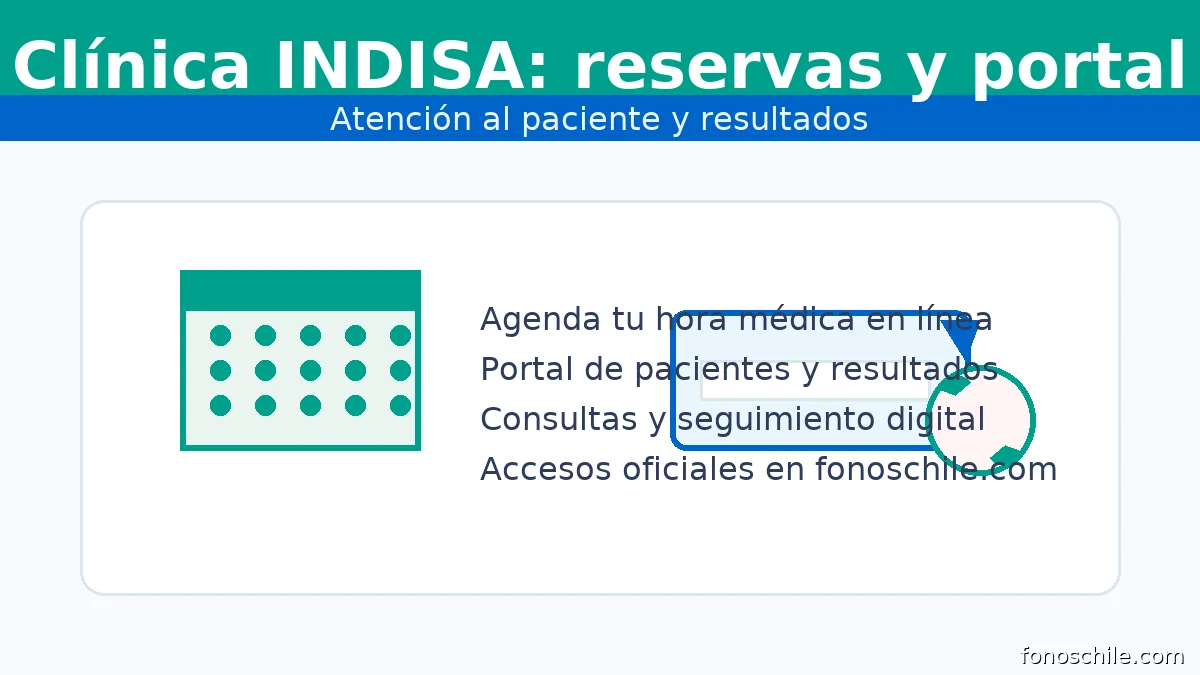 Clínica INDISA: reservas y portal

Atención al paciente y resultados

Agenda tu hora médica en línea
Portal de pacientes y resultados
Consultas y seguimiento digital
Accesos oficiales en fonoschile.com

fonoschile.com